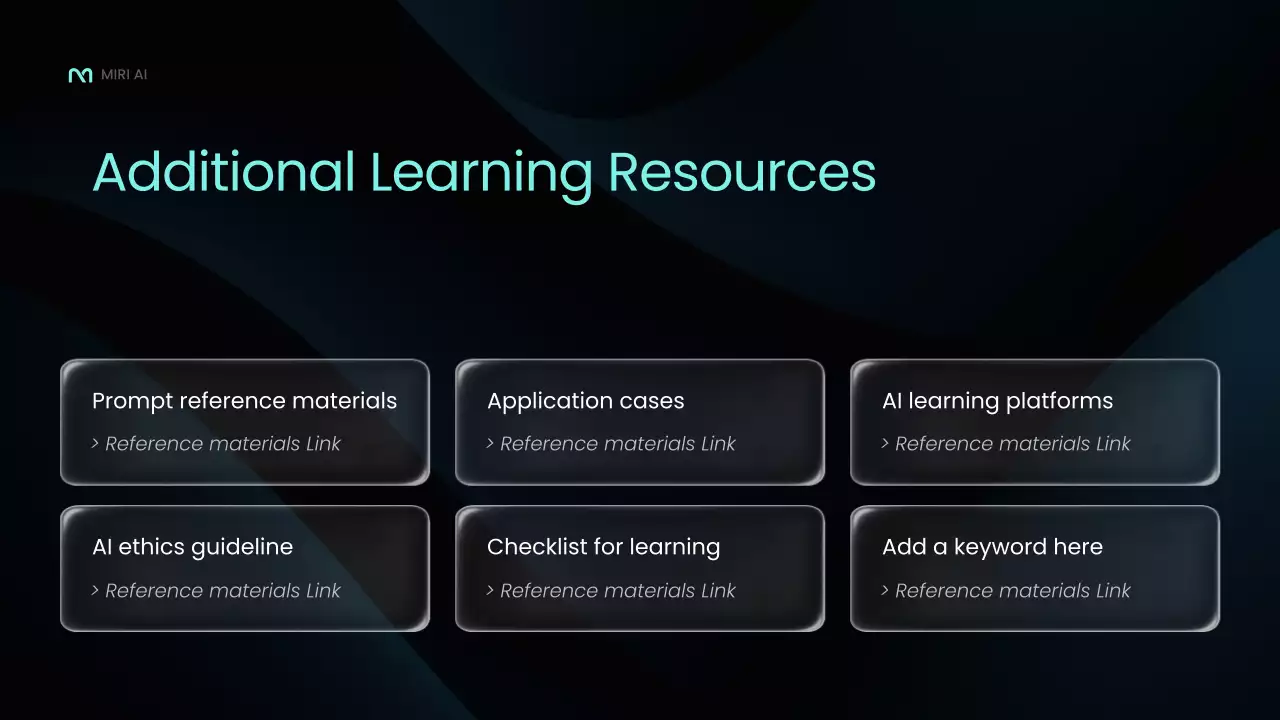 MIRI AI

Additional Learning Resources

Prompt reference materials
> Reference materials Link

Application cases
> Reference materials Link

AI learning platforms
> Reference materials Link

AI ethics guideline
> Reference materials Link

Checklist for learning
> Reference materials Link

Add a keyword here
> Reference materials Link